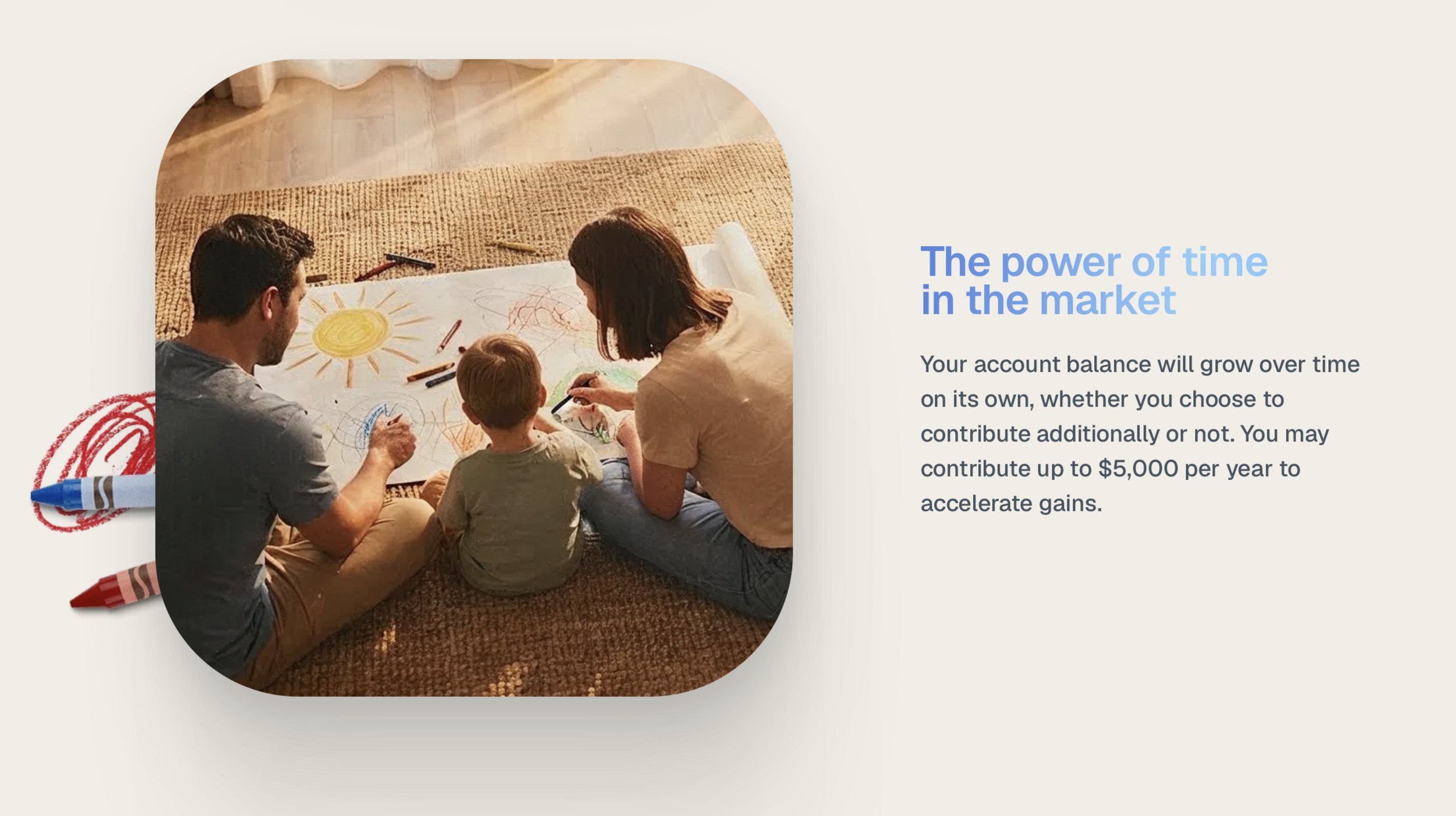 The power of time in the market

Your account balance will grow over time on its own, whether you choose to contribute additionally or not. You may contribute up to $5,000 per year to accelerate gains.